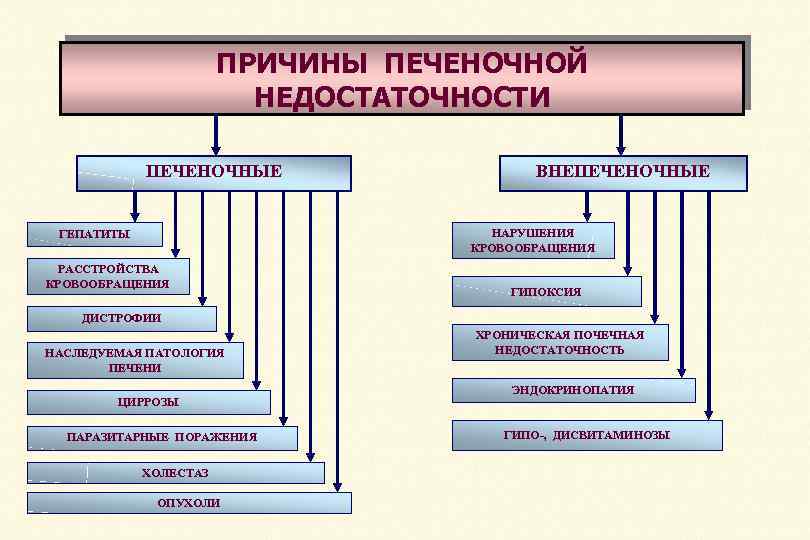 ПРИЧИНЫ ПЕЧЕНОЧНОЙ НЕДОСТАТОЧНОСТИ

ПЕЧЕНОЧНЫЕ

ГЕПАТИТЫ

РАССТРОЙСТВА КРОВООБРАЩЕНИЯ

ДИСТРОФИИ

НАСЛЕДУЕМАЯ ПАТОЛОГИЯ ПЕЧЕНИ

ЦИРРОЗЫ

ПАРАЗИТАРНЫЕ ПОРАЖЕНИЯ

ХОЛЕСТАЗ

ОПУХОЛИ

ВНЕПЕЧЕНОЧНЫЕ

НАРУШЕНИЯ КРОВООБРАЩЕНИЯ

ГИПОКСИЯ

ХРОНИЧЕСКАЯ ПОЧЕЧНАЯ НЕДОСТАТОЧНОСТЬ

ЭНДОКРИНОПАТИЯ

ГИПО-, ДИСВИТАМИНОЗЫ